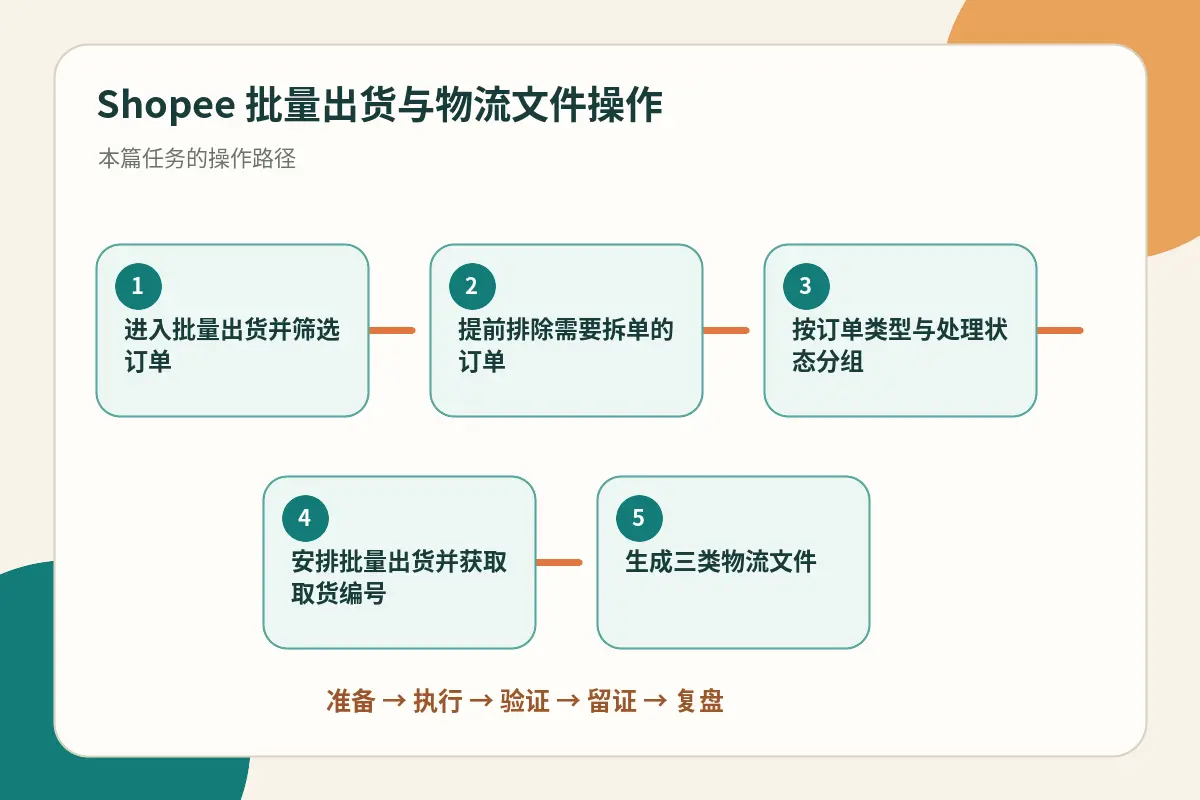 Shopee 批量出货与物流文件操作

本篇任务的操作路径

1
进入批量出货并筛选订单

2
提前排除需要拆单的订单

3
按订单类型与处理状态分组

4
安排批量出货并获取取货编号

5
生成三类物流文件

准备 → 执行 → 验证 → 留证 → 复盘